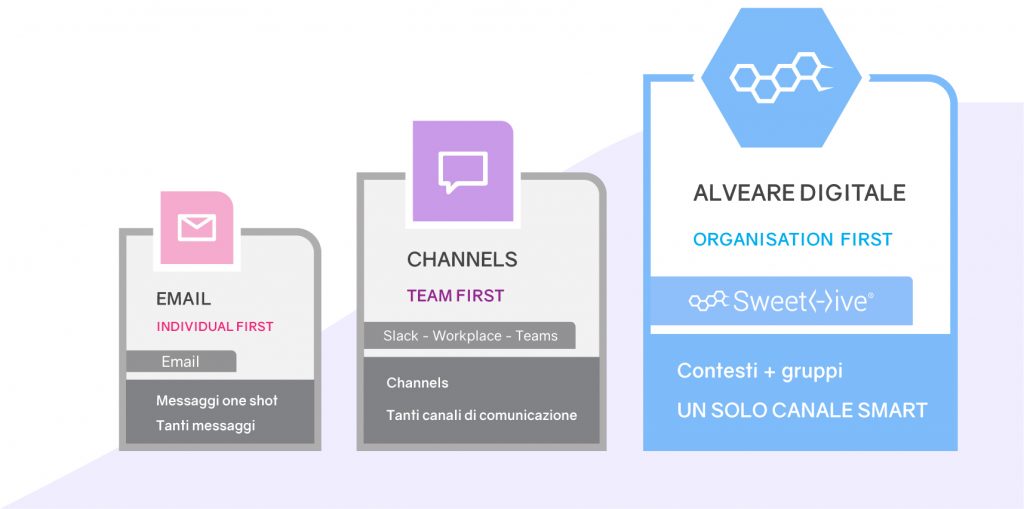 EMAIL

INDIVIDUAL FIRST

Email

Messaggi one shot

Tanti messaggi

CHANNELS

TEAM FIRST

Slack - Workplace - Teams

Channels

Tanti canali di comunicazione

ALVEARE DIGITALE

ORGANISATION FIRST

SweetHive®

Contesti + gruppi

UN SOLO CANALE SMART